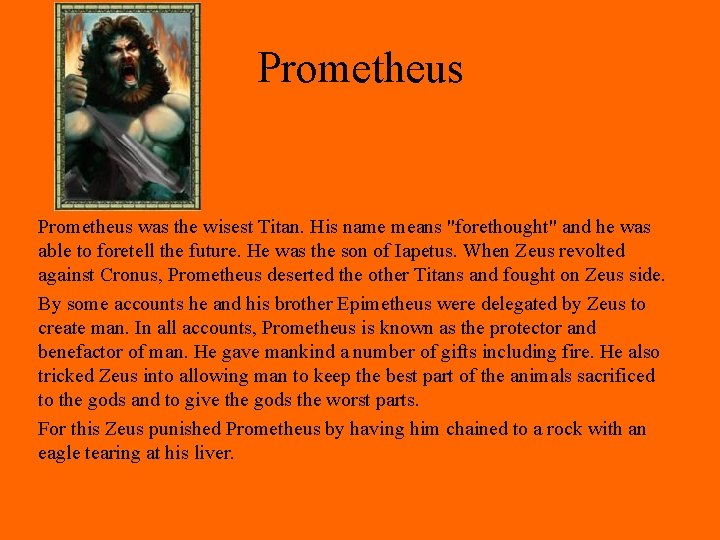 Prometheus

Prometheus was the wisest Titan. His name means "forethought" and he was able to foretell the future. He was the son of Iapetus. When Zeus revolted against Cronus, Prometheus deserted the other Titans and fought on Zeus side.

By some accounts he and his brother Epimetheus were delegated by Zeus to create man. In all accounts, Prometheus is known as the protector and benefactor of man. He gave mankind a number of gifts including fire. He also tricked Zeus into allowing man to keep the best part of the animals sacrificed to the gods and to give the gods the worst parts.

For this Zeus punished Prometheus by having him chained to a rock with an eagle tearing at his liver.